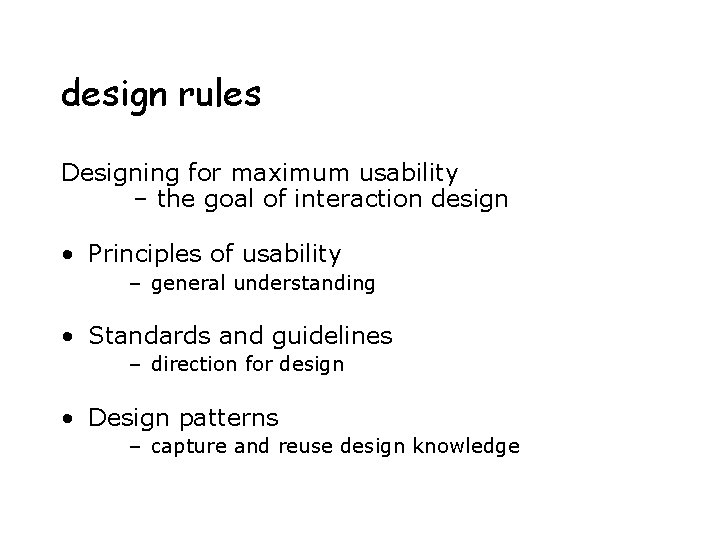 design rules

Designing for maximum usability
– the goal of interaction design

• Principles of usability
– general understanding

• Standards and guidelines
– direction for design

• Design patterns
– capture and reuse design knowledge